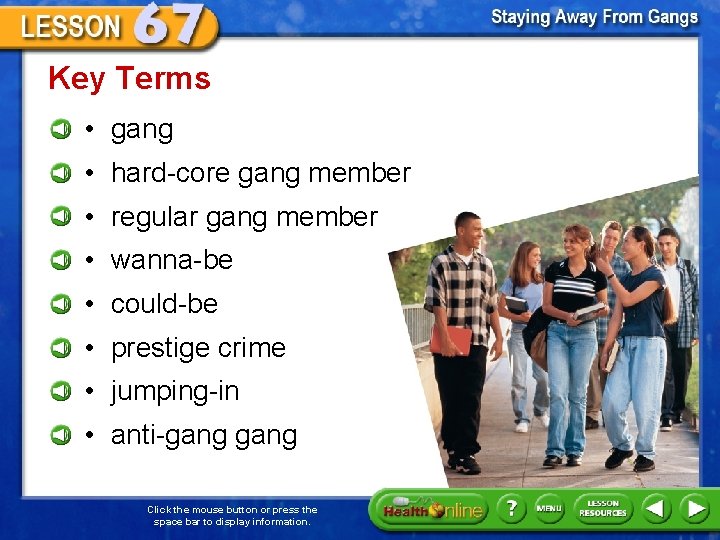 LESSON 67

Staying Away From Gangs

Key Terms

• gang
• hard-core gang member
• regular gang member
• wanna-be
• could-be
• prestige crime
• jumping-in
• anti-gang gang

Click the mouse button or press the space bar to display information.

Health Online ? MENU LESSON RESOURCES